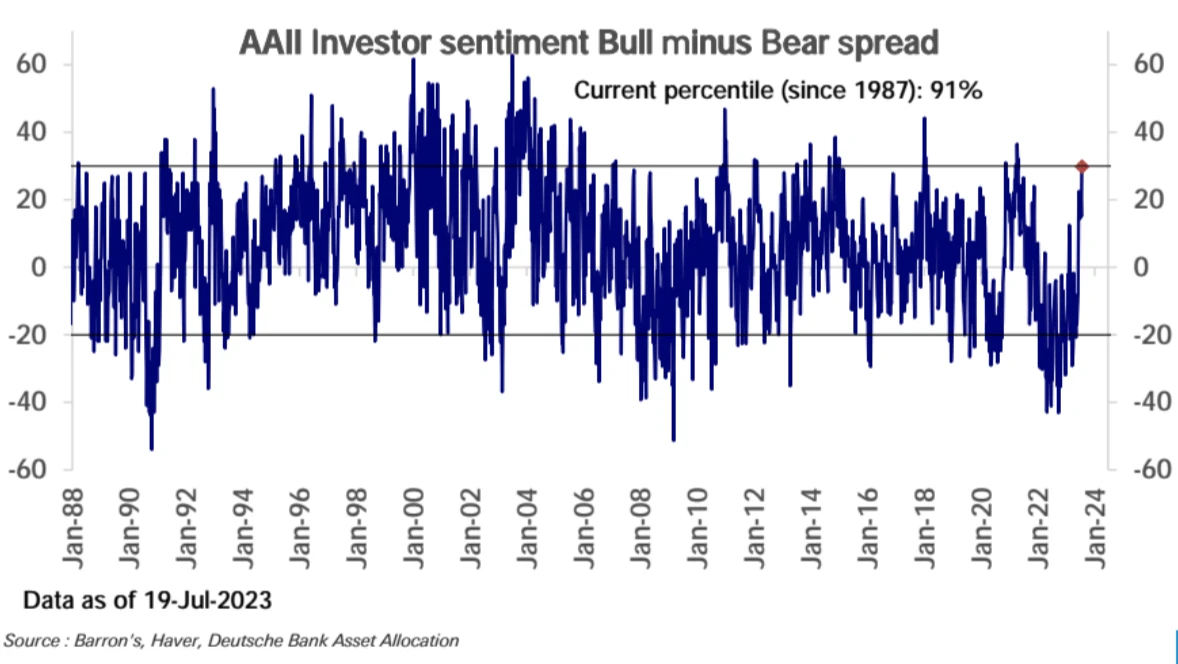 AAII Investor sentiment Bull minus Bear spread

Current percentile (since 1987): 91%

60
40
20
0
-20
-40
-60

60
40
20
0
-20
-40
-60

Jan-88
Jan-90
Jan-92
Jan-94
Jan-96
Jan-98
Jan-00
Jan-02
Jan-04
Jan-06
Jan-08
Jan-10
Jan-12
Jan-14
Jan-16
Jan-18
Jan-20
Jan-22
Jan-24

Data as of 19-Jul-2023

Source : Barron's, Haver, Deutsche Bank Asset Allocation